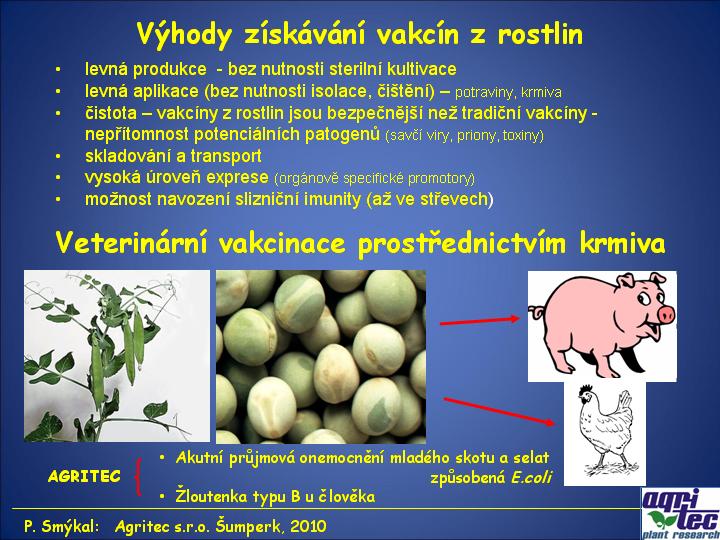 Výhody získávání vakcín z rostlin

• levná produkce - bez nutnosti sterilní kultivace
• levná aplikace (bez nutnosti isolace, čištění) – potraviny, krmiva
• čistota – vakcíny z rostlin jsou bezpečnější než tradiční vakcíny - nepřítomnost potenciálních patogenů (savčí viry, priony, toxiny)
• skladování a transport
• vysoká úroveň exprese (orgánově specifické promotory)
• možnost navození slizniční imunity (až ve střevech)

Veterinární vakcinace prostřednictvím krmiva

AGRITEC

• Akutní průjmová onemocnění mladého skotu a selat způsobená E.coli
• Žloutenka typu B u člověka

P. Smýkal: Agritec s.r.o. Šumperk, 2010

agri tec plant research